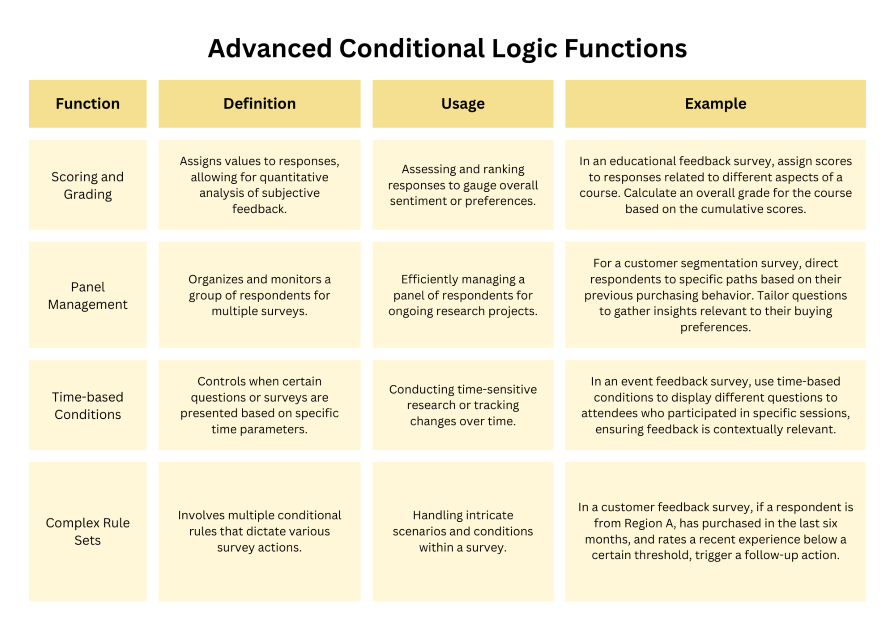 Advanced Conditional Logic Functions

| Function | Definition | Usage | Example |
|---|---|---|---|
| Scoring and Grading | Assigns values to responses, allowing for quantitative analysis of subjective feedback. | Assessing and ranking responses to gauge overall sentiment or preferences. | In an educational feedback survey, assign scores to responses related to different aspects of a course. Calculate an overall grade for the course based on the cumulative scores. |
| Panel Management | Organizes and monitors a group of respondents for multiple surveys. | Efficiently managing a panel of respondents for ongoing research projects. | For a customer segmentation survey, direct respondents to specific paths based on their previous purchasing behavior. Tailor questions to gather insights relevant to their buying preferences. |
| Time-based Conditions | Controls when certain questions or surveys are presented based on specific time parameters. | Conducting time-sensitive research or tracking changes over time. | In an event feedback survey, use time-based conditions to display different questions to attendees who participated in specific sessions, ensuring feedback is contextually relevant. |
| Complex Rule Sets | Involves multiple conditional rules that dictate various survey actions. | Handling intricate scenarios and conditions within a survey. | In a customer feedback survey, if a respondent is from Region A, has purchased in the last six months, and rates a recent experience below a certain threshold, trigger a follow-up action. |